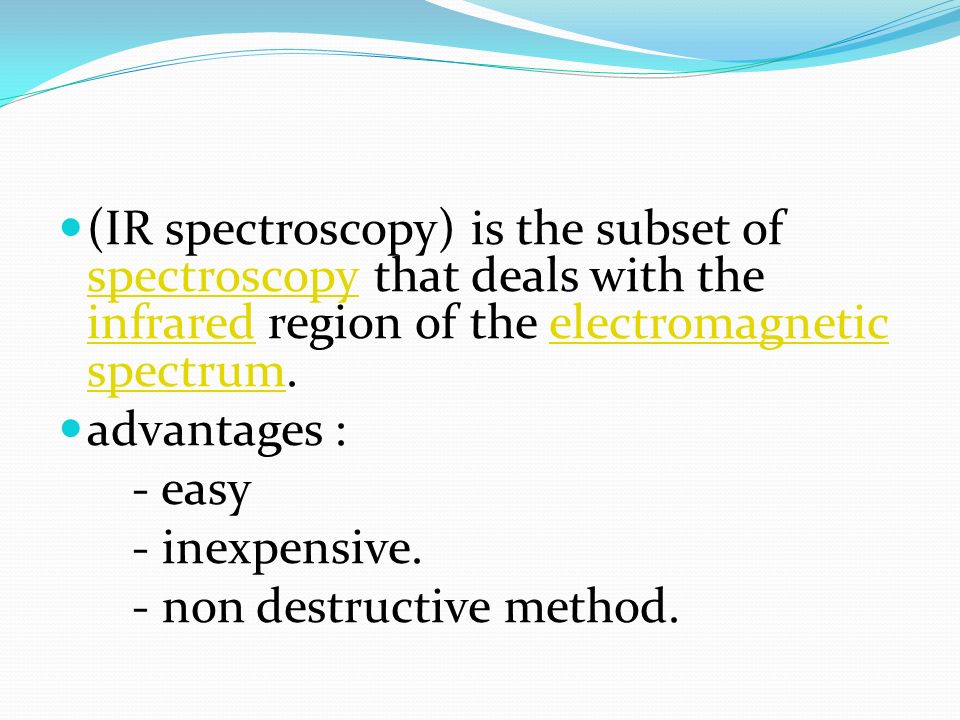 (IR spectroscopy) is the subset of spectroscopy that deals with the infrared region of the electromagnetic spectrum.

advantages :

- easy

- inexpensive.

- non destructive method.